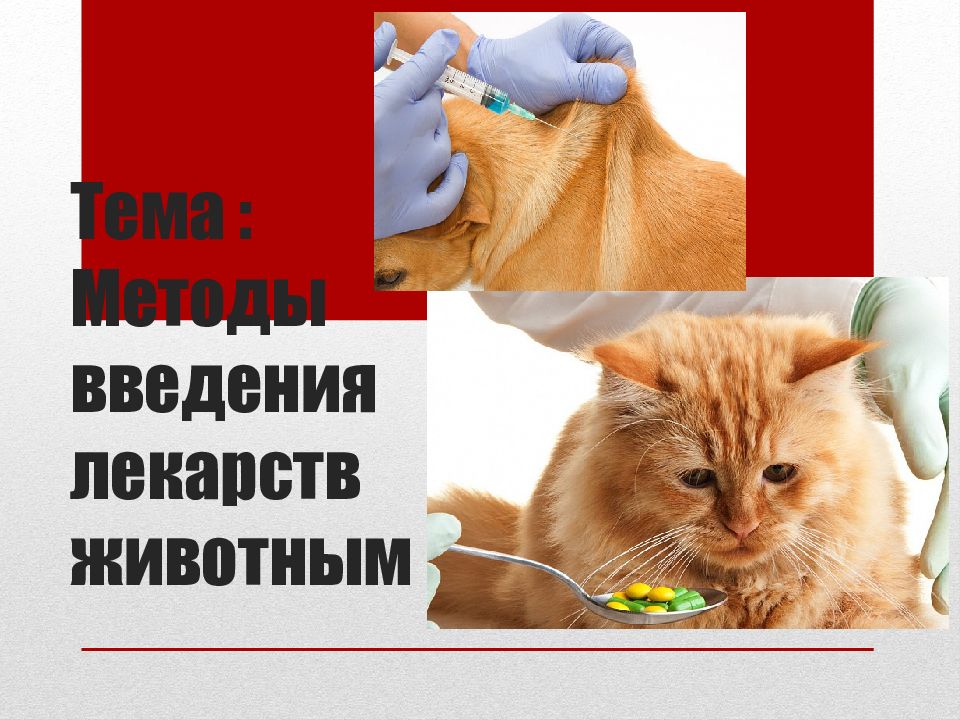 Тема : Методы введения лекарств животным